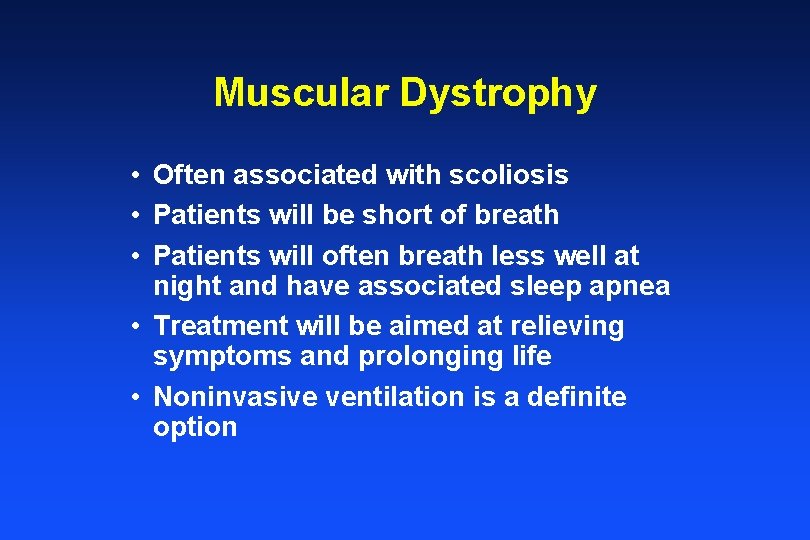 Muscular Dystrophy

• Often associated with scoliosis
• Patients will be short of breath
• Patients will often breath less well at night and have associated sleep apnea
• Treatment will be aimed at relieving symptoms and prolonging life
• Noninvasive ventilation is a definite option